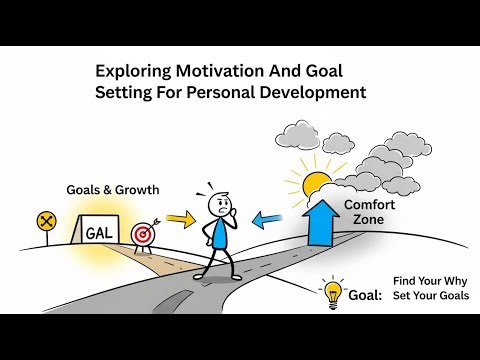 Exploring Motivation And Goal Setting For Personal Development

Goals & Growth

GAL

Comfort Zone

Goal:

Find Your Why
Set Your Goals